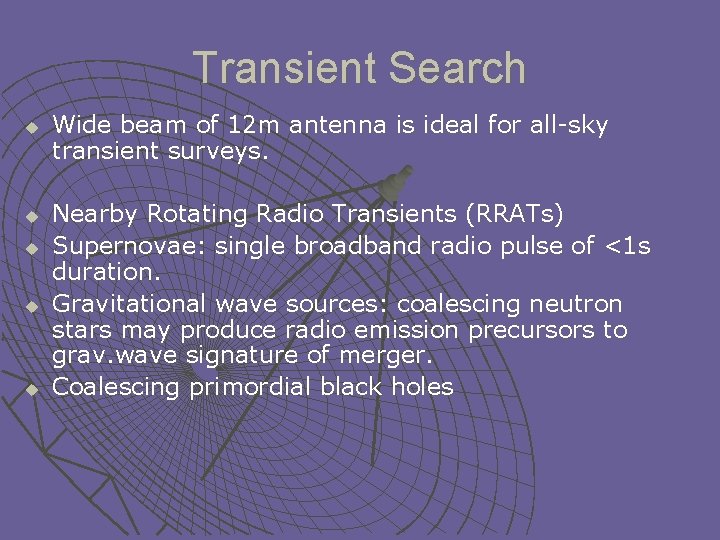 Transient Search

Wide beam of 12m antenna is ideal for all-sky transient surveys.

Nearby Rotating Radio Transients (RRATs)

Supernovae: single broadband radio pulse of <1s duration.

Gravitational wave sources: coalescing neutron stars may produce radio emission precursors to grav.wave signature of merger.

Coalescing primordial black holes